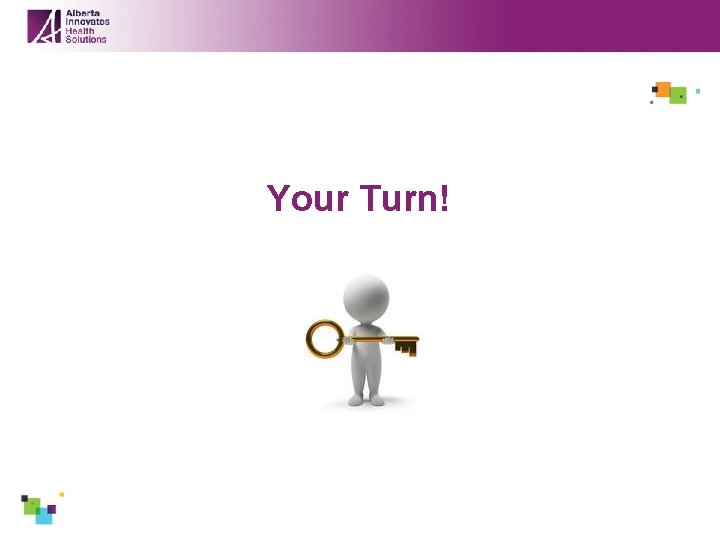 Alberta Innovates Health Solutions

Your Turn!